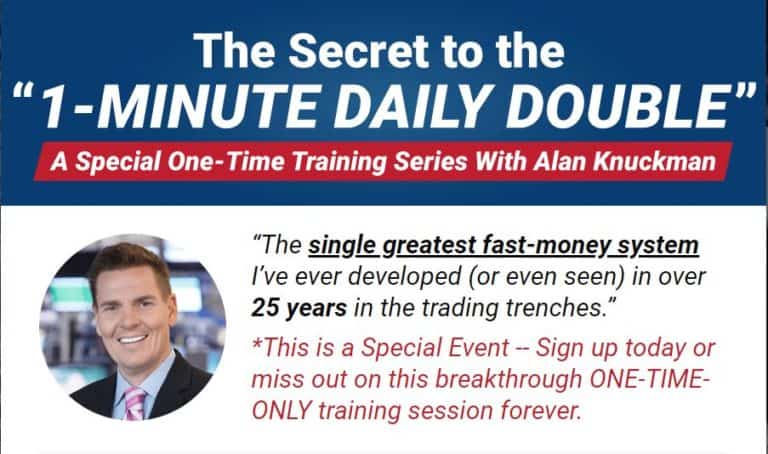 The Secret to the
"1-MINUTE DAILY DOUBLE"

A Special One-Time Training Series With Alan Knuckman

"The single greatest fast-money system I've ever developed (or even seen) in over 25 years in the trading trenches."

*This is a Special Event -- Sign up today or miss out on this breakthrough ONE-TIME-ONLY training session forever.